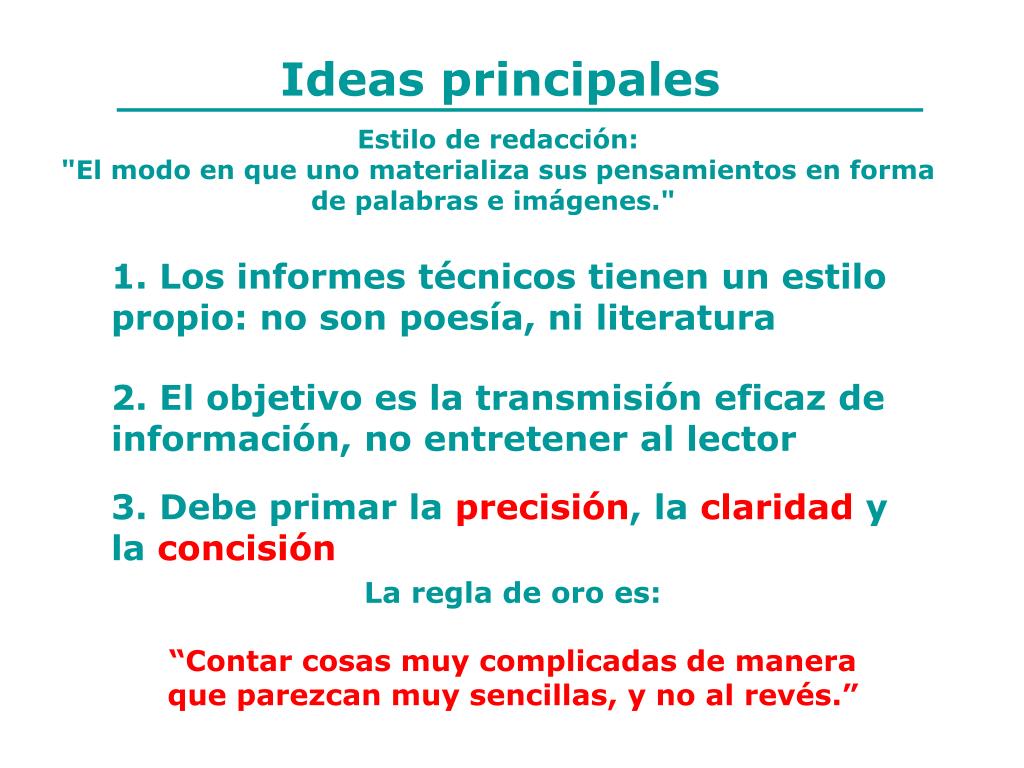 Ideas principales

Estilo de redacción:
"El modo en que uno materializa sus pensamientos en forma de palabras e imágenes."

1. Los informes técnicos tienen un estilo propio: no son poesía, ni literatura

2. El objetivo es la transmisión eficaz de información, no entretener al lector

3. Debe primar la precisión, la claridad y la concisión

La regla de oro es:

“Contar cosas muy complicadas de manera que parezcan muy sencillas, y no al revés.”